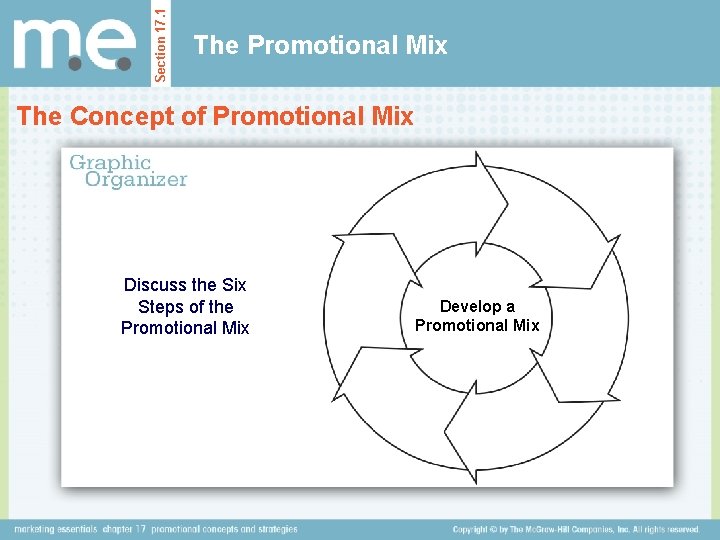 m.e.

Section 17.1

The Promotional Mix

The Concept of Promotional Mix

Graphic Organizer

Discuss the Six Steps of the Promotional Mix

Develop a Promotional Mix

marketing essentials chapter 17 promotional concepts and strategies

Copyright © by The McGraw-Hill Companies, Inc. All rights reserved.